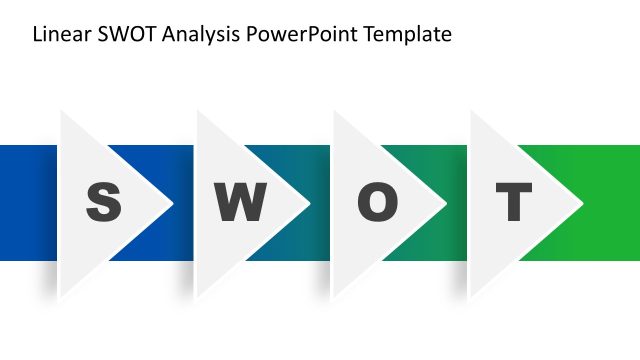 Linear SWOT Analysis PowerPoint Template

S

W

O

T